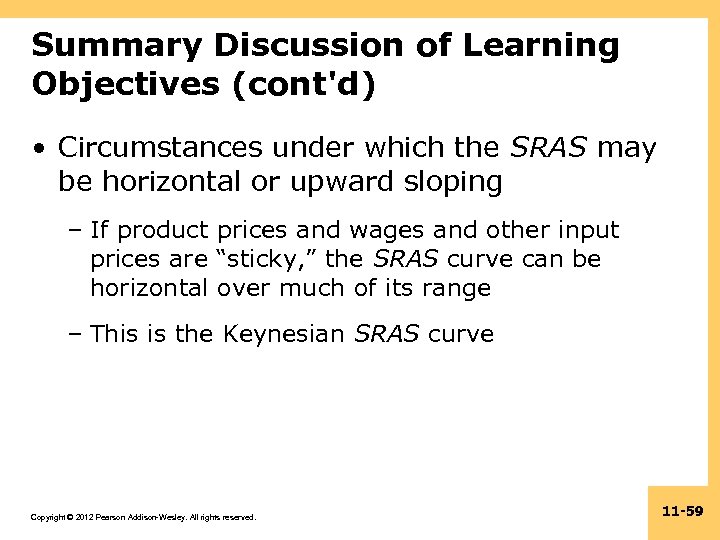 Summary Discussion of Learning Objectives (cont'd)

• Circumstances under which the SRAS may be horizontal or upward sloping

– If product prices and wages and other input prices are “sticky,” the SRAS curve can be horizontal over much of its range

– This is the Keynesian SRAS curve

Copyright © 2012 Pearson Addison-Wesley. All rights reserved.

11-59